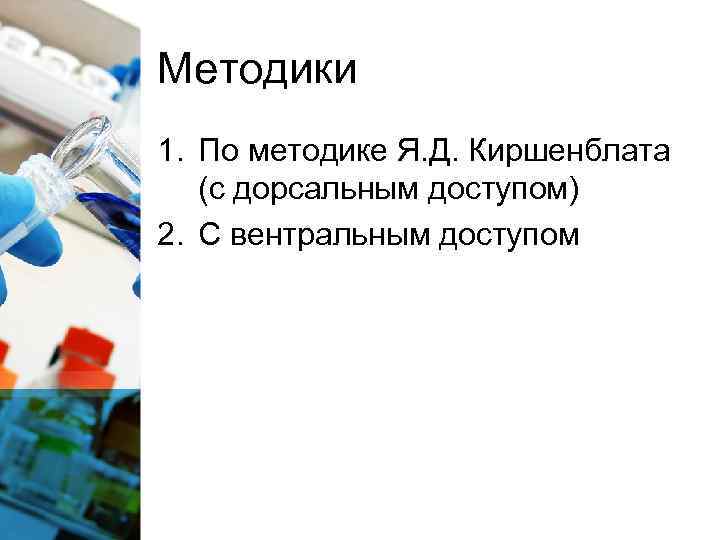 Методики

1. По методике Я.Д. Киршенблата (с дорсальным доступом)
2. С вентральным доступом